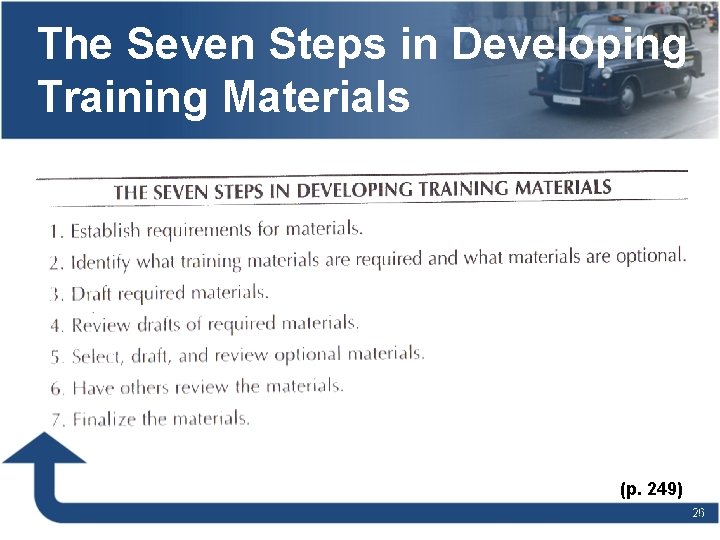 The Seven Steps in Developing Training Materials

THE SEVEN STEPS IN DEVELOPING TRAINING MATERIALS

1. Establish requirements for materials.
2. Identify what training materials are required and what materials are optional.
3. Draft required materials.
4. Review drafts of required materials.
5. Select, draft, and review optional materials.
6. Have others review the materials.
7. Finalize the materials.

(p. 249)

26